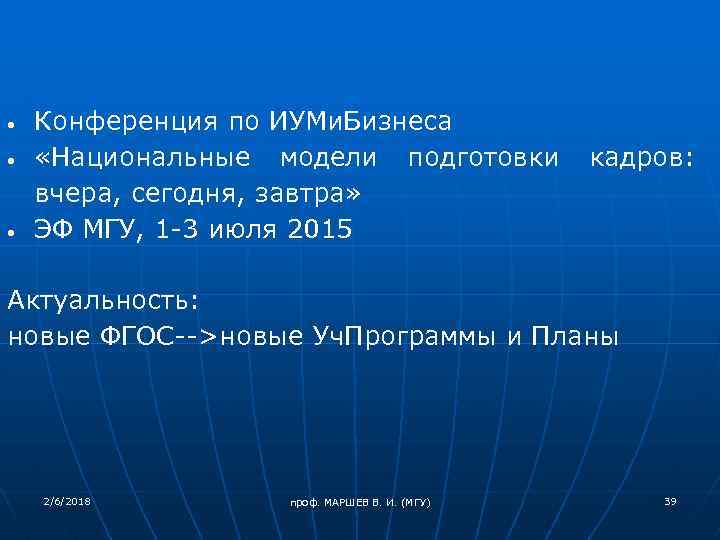 • Конференция по ИУМиБизнеса
• «Национальные модели подготовки кадров: вчера, сегодня, завтра»
• ЭФ МГУ, 1-3 июля 2015

Актуальность:
новые ФГОС-->новые УчПрограммы и Планы

2/6/2018

проф. МАРШЕВ В. И. (МГУ)

39